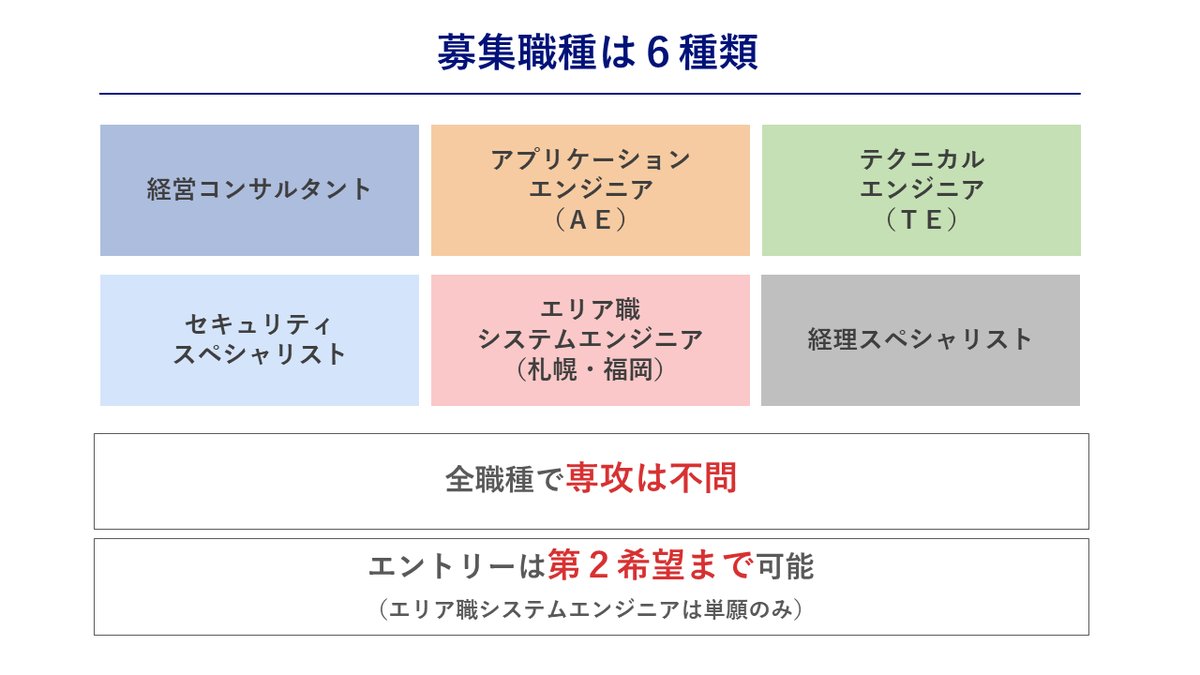 募集職種は６種類

経営コンサルタント

アプリケーション
エンジニア
（ＡＥ）

テクニカル
エンジニア
（ＴＥ）

セキュリティ
スペシャリスト

エリア職
システムエンジニア
（札幌・福岡）

経理スペシャリスト

全職種で専攻は不問

エントリーは第２希望まで可能
（エリア職システムエンジニアは単願のみ）